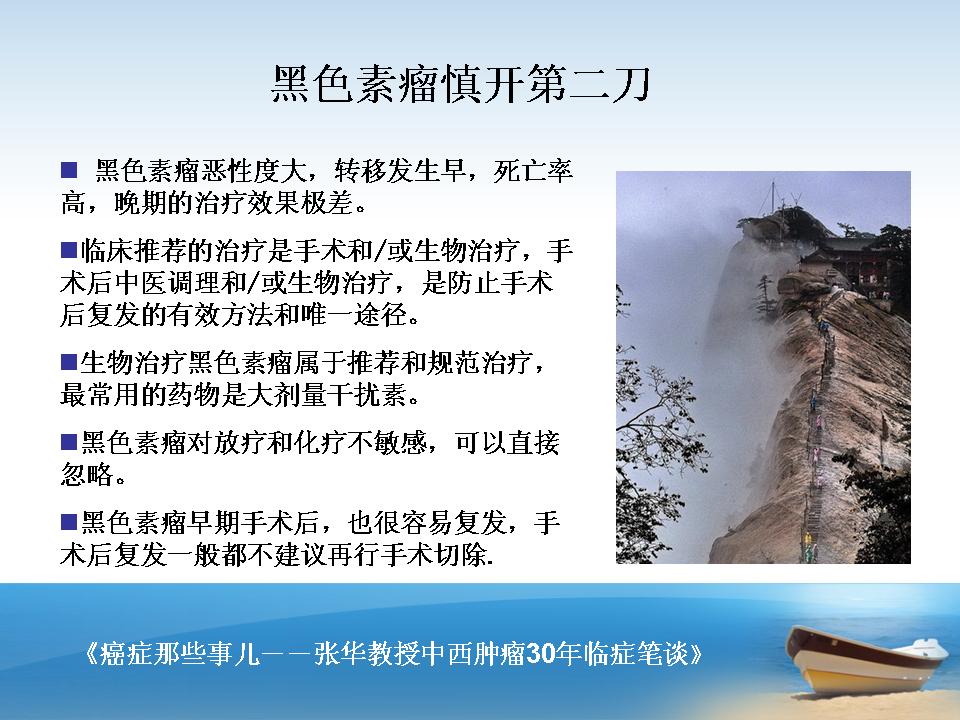 黑色素瘤慎开第二刀

■ 黑色素瘤恶性度大，转移发生早，死亡率高，晚期的治疗效果极差。

■临床推荐的治疗是手术和/或生物治疗，手术后中医调理和/或生物治疗，是防止手术后复发的有效方法和唯一途径。

■生物治疗黑色素瘤属于推荐和规范治疗，最常用的药物是大剂量干扰素。

■黑色素瘤对放疗和化疗不敏感，可以直接忽略。

■黑色素瘤早期手术后，也很容易复发，手术后复发一般都不建议再行手术切除.

《癌症那些事儿——张华教授中西肿瘤30年临症笔谈》